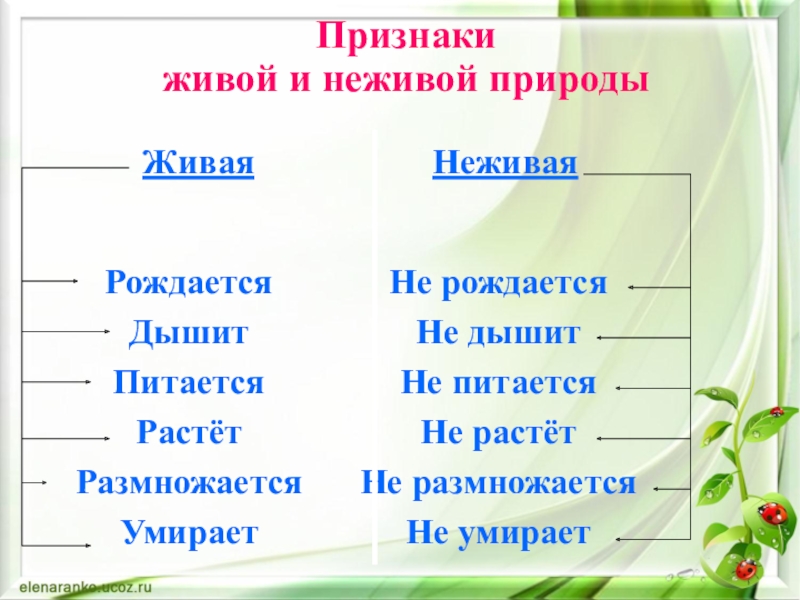 Признаки
живой и неживой природы

Живая

Рождается
Дышит
Питается
Растёт
Размножается
Умирает

Неживая

Не рождается
Не дышит
Не питается
Не растёт
Не размножается
Не умирает

elenaranko.ucoz.ru